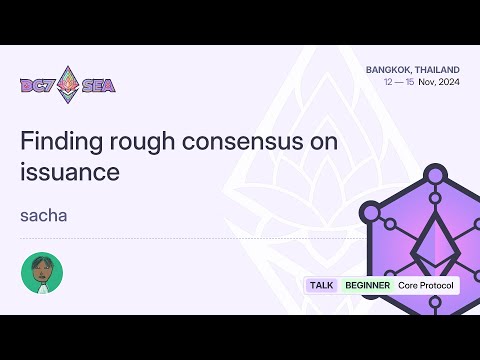 DC7 SEA

BANGKOK, THAILAND
12 — 15 Nov, 2024

Finding rough consensus on issuance

sacha

TALK BEGINNER Core Protocol